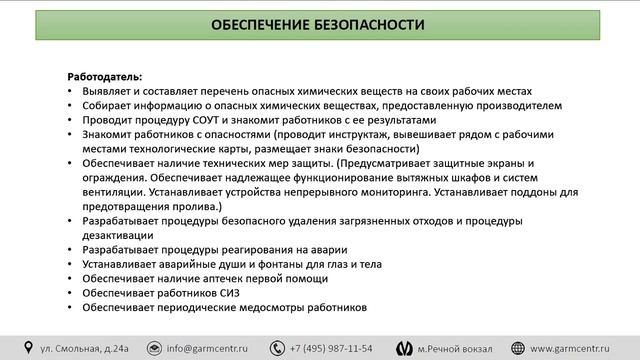 ОБЕСПЕЧЕНИЕ БЕЗОПАСНОСТИ

Работодатель:
• Выявляет и составляет перечень опасных химических веществ на своих рабочих местах
• Собирает информацию о опасных химических веществах, предоставленную производителем
• Проводит процедуру СОУТ и знакомит работников с ее результатами
• Знакомит работников с опасностями (проводит инструктаж, вывешивает рядом с рабочими местами технологические карты, размещает знаки безопасности)
• Обеспечивает наличие технических мер защиты. (Предусматривает защитные экраны и ограждения. Обеспечивает надлежащее функционирование вытяжных шкафов и систем вентиляции. Устанавливает устройства непрерывного мониторинга. Устанавливает поддоны для предотвращения пролива.)
• Разрабатывает процедуры безопасного удаления загрязненных отходов и процедуры дезактивации
• Разрабатывает процедуры реагирования на аварии
• Устанавливает аварийные души и фонтаны для глаз и тела
• Обеспечивает наличие аптечек первой помощи
• Обеспечивает работников СИЗ
• Обеспечивает периодические медосмотры работников

ул. Смольная, д.24а info@garmcentr.ru +7 (495) 987-11-54 м.Речной вокзал www.garmcentr.ru